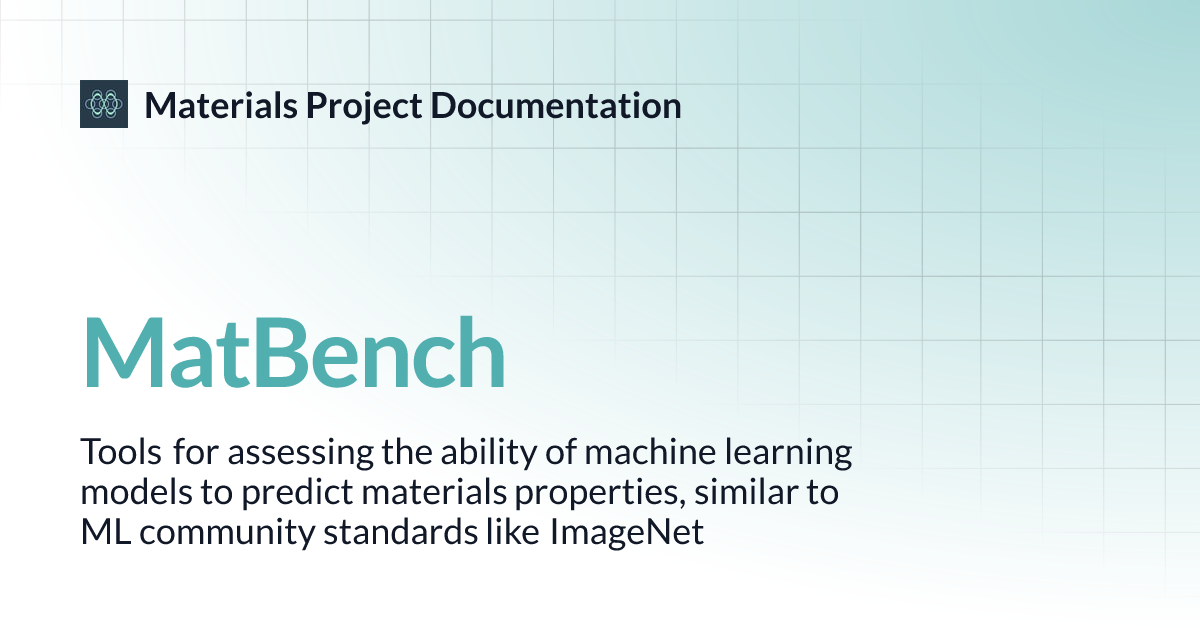 Materials Project Documentation

MatBench

Tools for assessing the ability of machine learning models to predict materials properties, similar to ML community standards like ImageNet